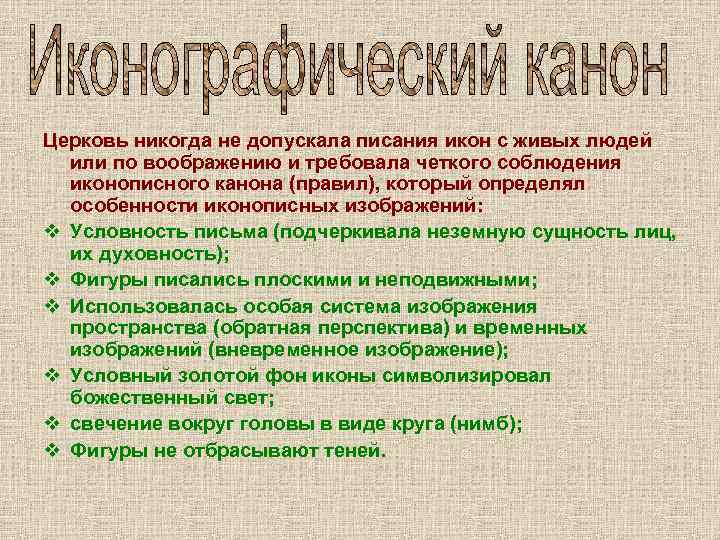 Иконографический канон

Церковь никогда не допускала писания икон с живых людей или по воображению и требовала четкого соблюдения иконописного канона (правил), который определял особенности иконописных изображений:

❖ Условность письма (подчеркивала неземную сущность лиц, их духовность);
❖ Фигуры писались плоскими и неподвижными;
❖ Использовалась особая система изображения пространства (обратная перспектива) и временных изображений (вневременное изображение);
❖ Условный золотой фон иконы символизировал божественный свет;
❖ свечение вокруг головы в виде круга (нимб);
❖ Фигуры не отбрасывают теней.